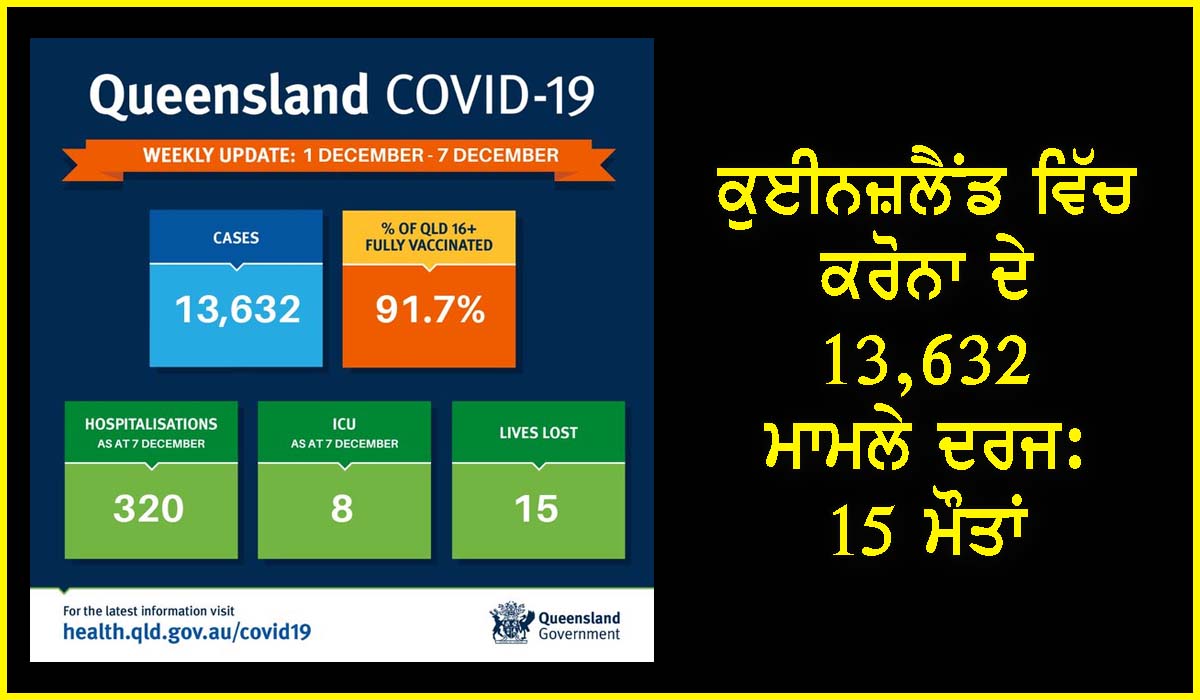 Queensland COVID-19

WEEKLY UPDATE: 1 DECEMBER - 7 DECEMBER

CASES
13,632

% OF QLD 16+ FULLY VACCINATED
91.7%

HOSPITALISATIONS AS AT 7 DECEMBER
320

ICU AS AT 7 DECEMBER
8

LIVES LOST
15

For the latest information visit
health.qld.gov.au/covid19

Queensland Government

ਕੁਈਨਜ਼ਲੈਂਡ ਵਿੱਚ ਕਰੋਨਾ ਦੇ 13,632 ਮਾਮਲੇ ਦਰਜ: 15 ਮੌਤਾਂ